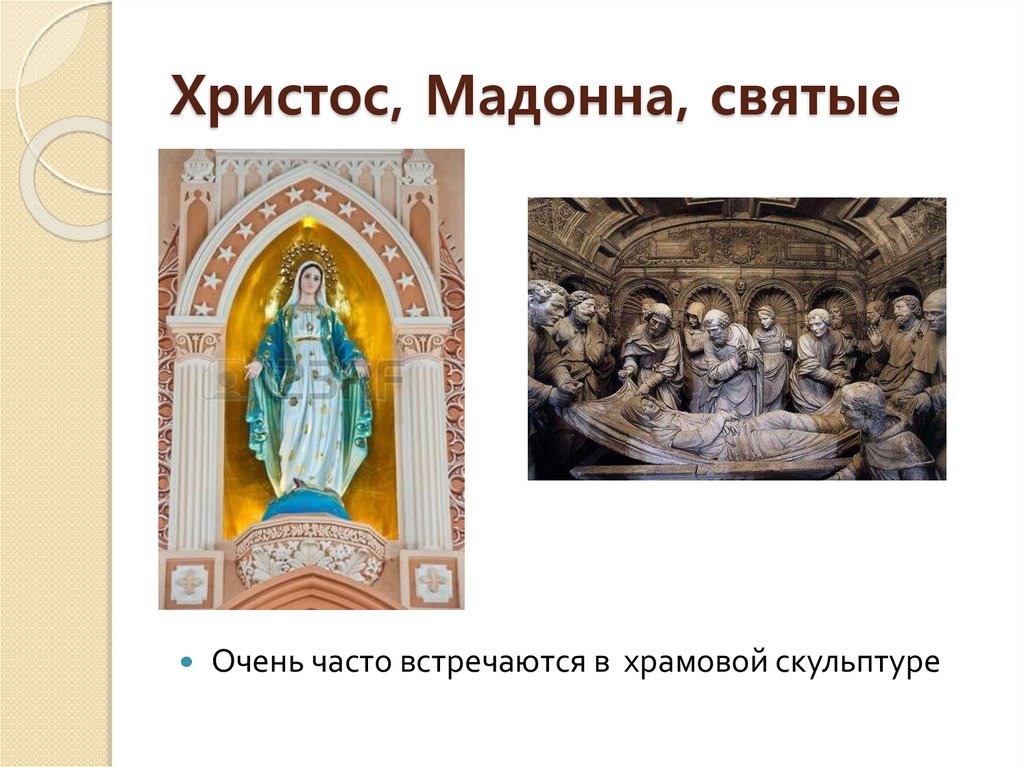 Христос, Мадонна, святые

Очень часто встречаются в храмовой скульптуре